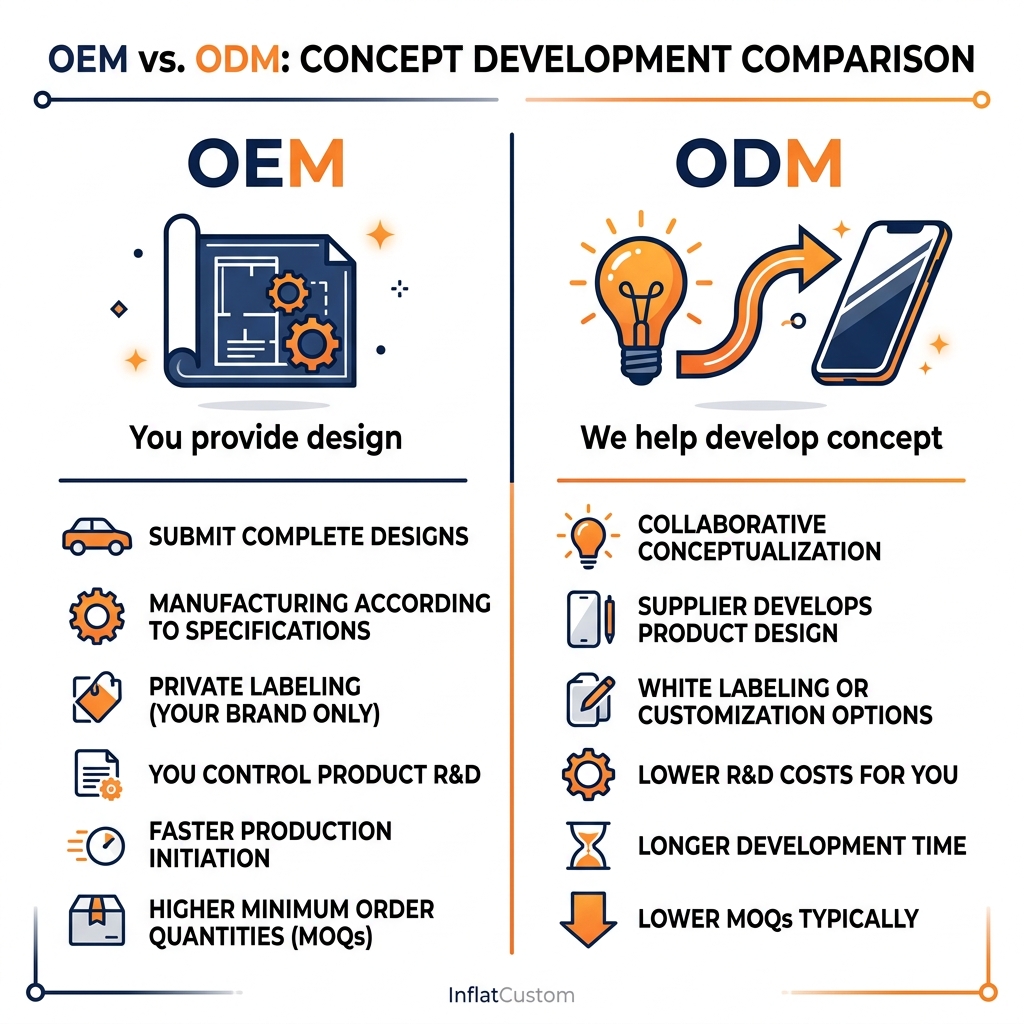 OEM vs. ODM: CONCEPT DEVELOPMENT COMPARISON

OEM

You provide design

SUBMIT COMPLETE DESIGNS

MANUFACTURING ACCORDING TO SPECIFICATIONS

PRIVATE LABELING (YOUR BRAND ONLY)

YOU CONTROL PRODUCT R&D

FASTER PRODUCTION INITIATION

HIGHER MINIMUM ORDER QUANTITIES (MOQs)

ODM

We help develop concept

COLLABORATIVE CONCEPTUALIZATION

SUPPLIER DEVELOPS PRODUCT DESIGN

WHITE LABELING OR CUSTOMIZATION OPTIONS

LOWER R&D COSTS FOR YOU

LONGER DEVELOPMENT TIME

LOWER MOQs TYPICALLY

InflatCustom